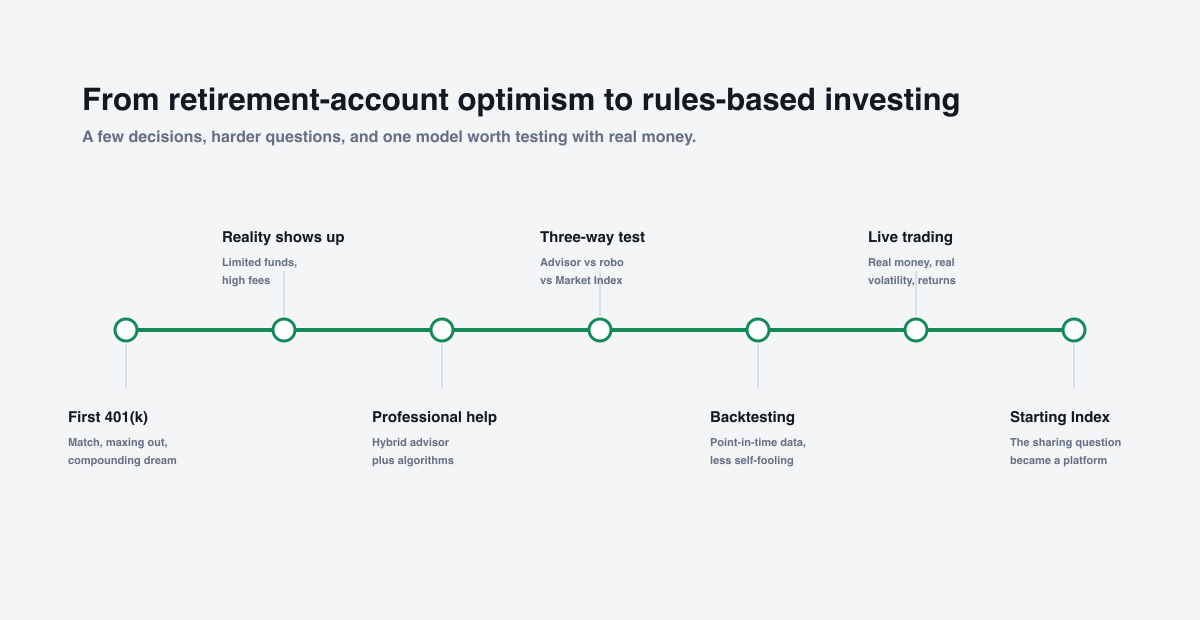 From retirement-account optimism to rules-based investing

A few decisions, harder questions, and one model worth testing with real money.

First 401(k)
Match, maxing out, compounding dream

Reality shows up
Limited funds, high fees

Professional help
Hybrid advisor plus algorithms

Three-way test
Advisor vs robo vs Market Index

Backtesting
Point-in-time data, less self-fooling

Live trading
Real money, real volatility, returns

Starting Index
The sharing question became a platform